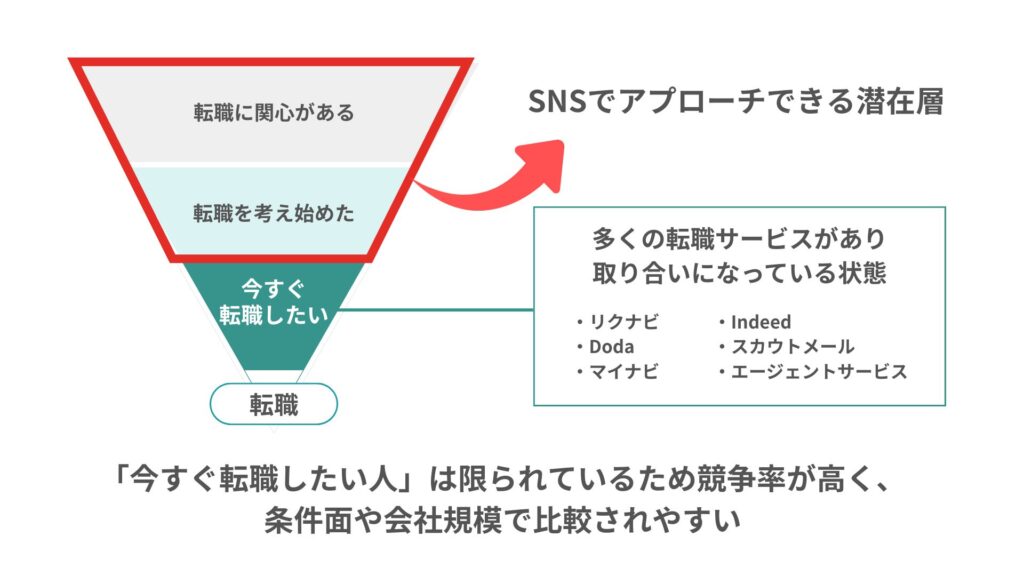 転職に関心がある

転職を考え始めた

今すぐ
転職したい

転職

SNSでアプローチできる潜在層

多くの転職サービスがあり
取り合いになっている状態

・リクナビ
・Doda
・マイナビ

・Indeed
・スカウトメール
・エージェントサービス

「今すぐ転職したい人」は限られているため競争率が高く、
条件面や会社規模で比較されやすい